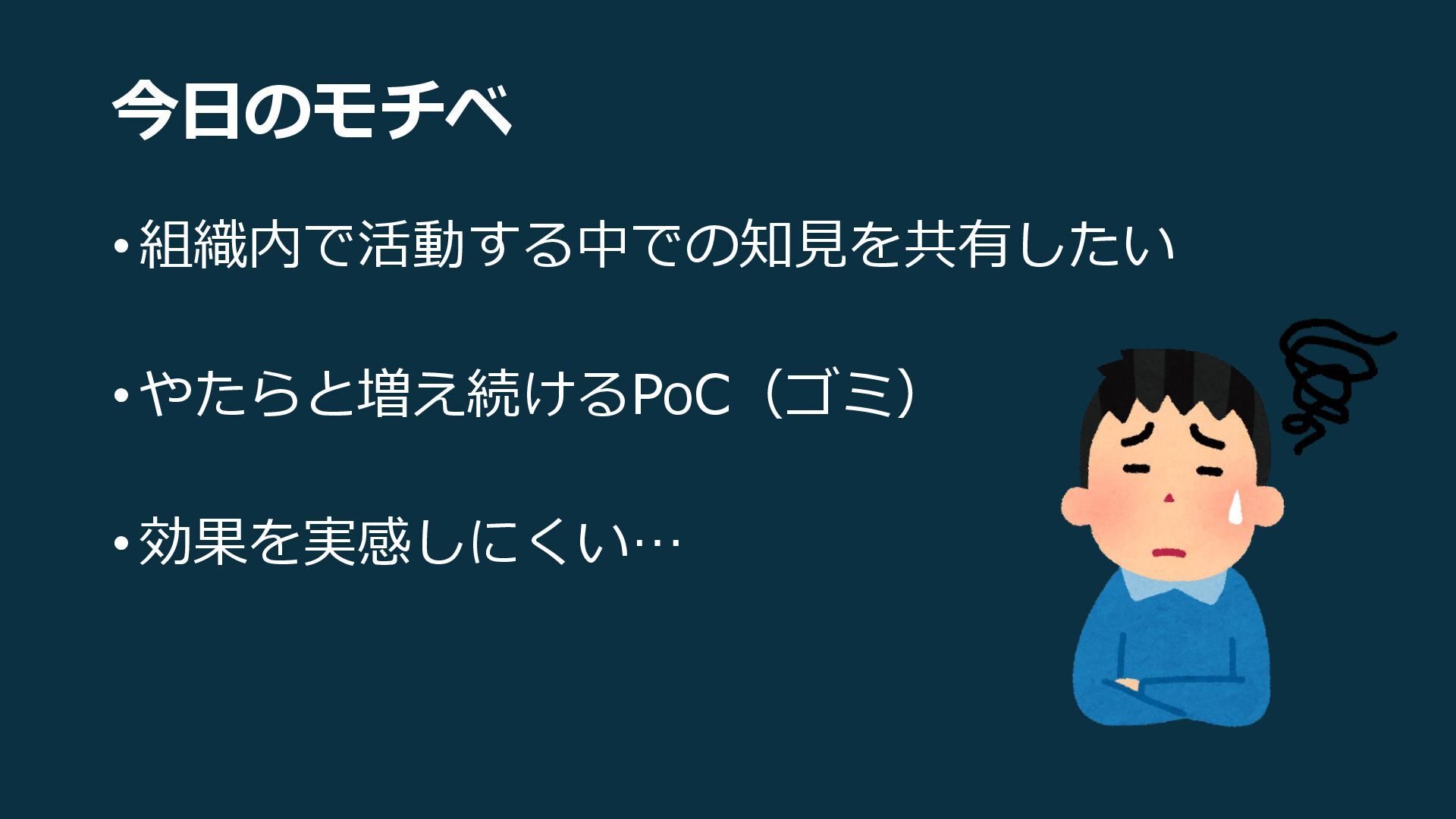 今日のモチベ

• 組織内で活動する中での知見を共有したい

• やたらと増え続けるPoC（ゴミ）

• 効果を実感しにくい…